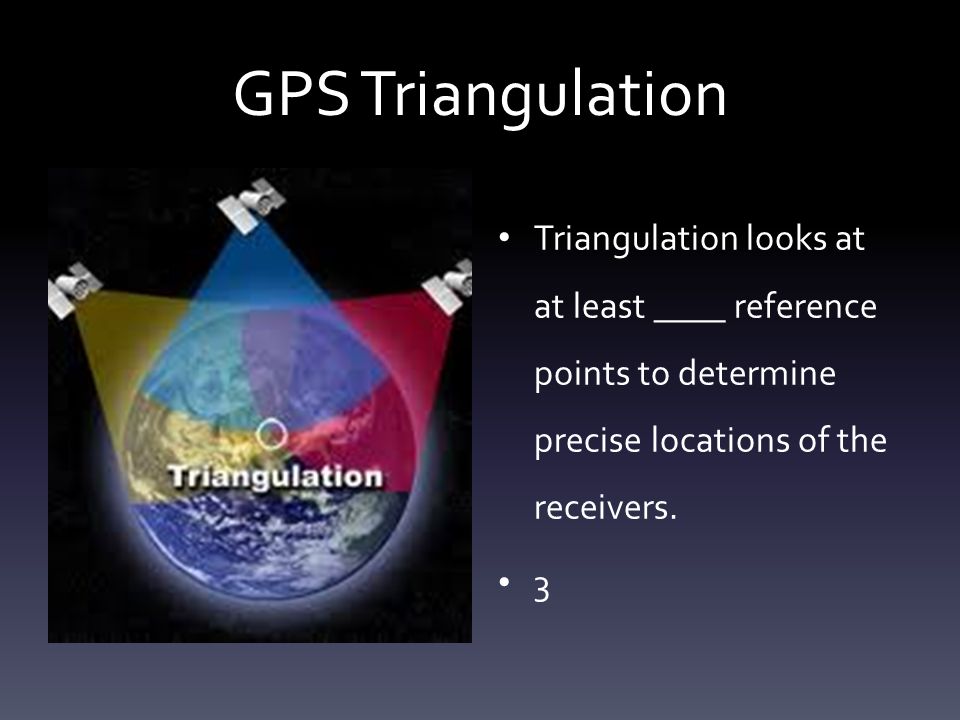 GPS Triangulation

Triangulation

• Triangulation looks at at least ____ reference points to determine precise locations of the receivers.

• 3